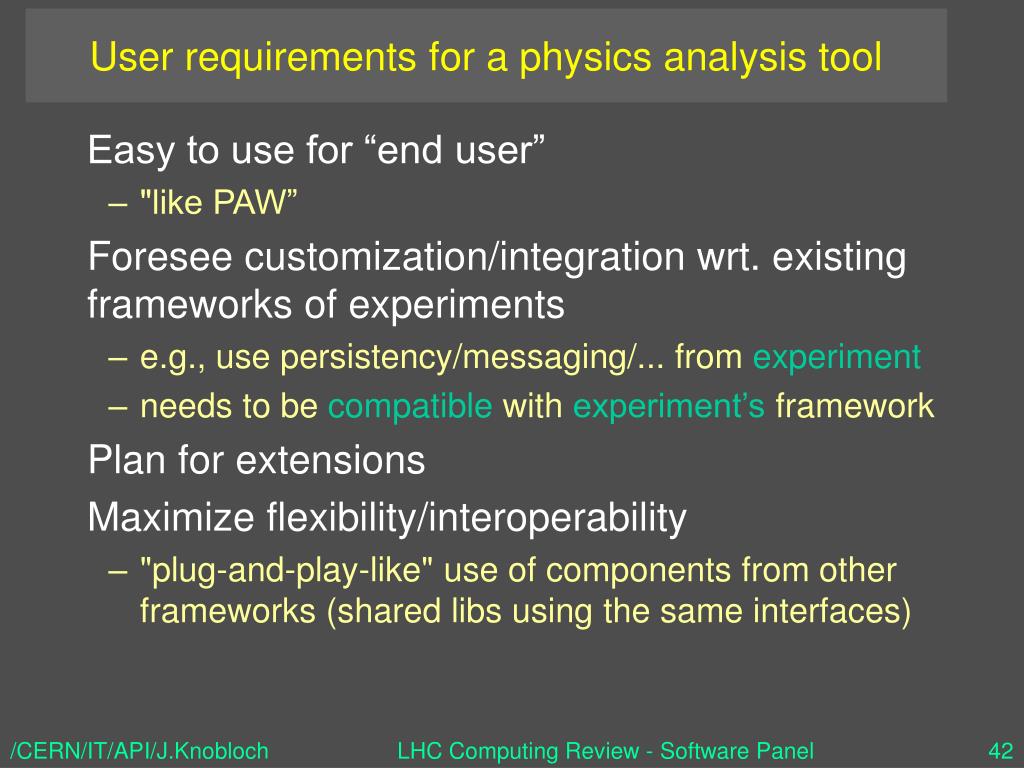 User requirements for a physics analysis tool

Easy to use for “end user”

– "like PAW”

Foresee customization/integration wrt. existing frameworks of experiments

– e.g., use persistency/messaging/... from experiment

– needs to be compatible with experiment’s framework

Plan for extensions

Maximize flexibility/interoperability

– "plug-and-play-like" use of components from other frameworks (shared libs using the same interfaces)

/CERN/IT/API/J.Knobloch

LHC Computing Review - Software Panel

42